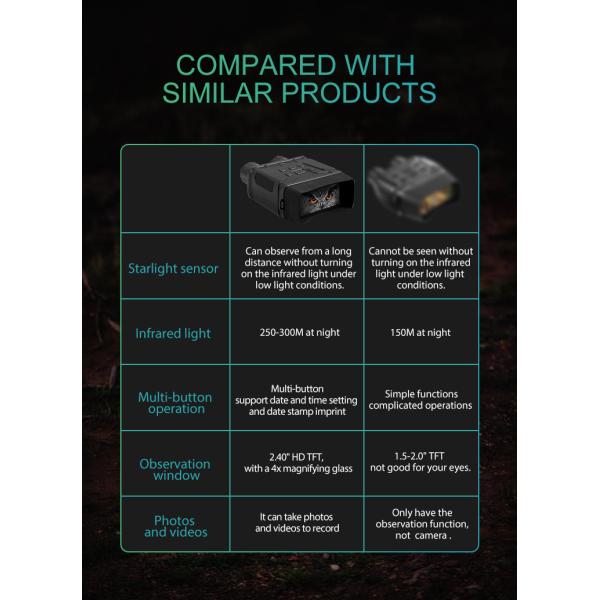 COMPARED WITH SIMILAR PRODUCTS

| | | |
|---|---|---|
| Starlight sensor | Can observe from a long distance without turning on the infrared light under low light conditions. | Cannot be seen without turning on the infrared light under low light conditions. |
| Infrared light | 250-300M at night | 150M at night |
| Multi-button operation | Multi-button support date and time setting and date stamp imprint | Simple functions complicated operations |
| Observation window | 2.40" HD TFT, with a 4x magnifying glass | 1.5-2.0" TFT not good for your eyes. |
| Photos and videos | It can take photos and videos to record | Only have the observation function, not camera . |